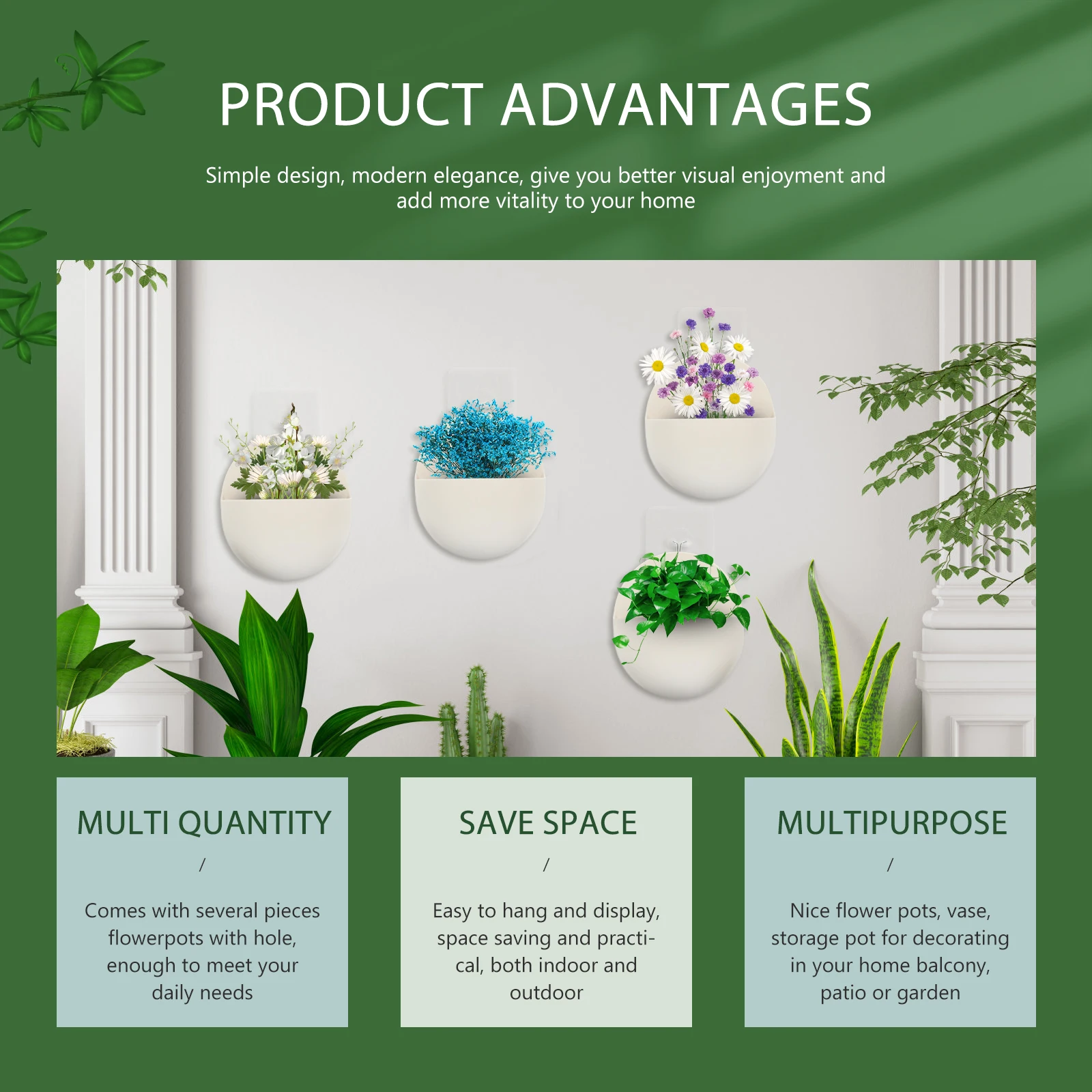 PRODUCT ADVANTAGES

Simple design, modern elegance, give you better visual enjoyment and add more vitality to your home

MULTI QUANTITY

/

Comes with several pieces flowerpots with hole, enough to meet your daily needs

SAVE SPACE

/

Easy to hang and display, space saving and practical, both indoor and outdoor

MULTIPURPOSE

/

Nice flower pots, vase, storage pot for decorating in your home balcony, patio or garden